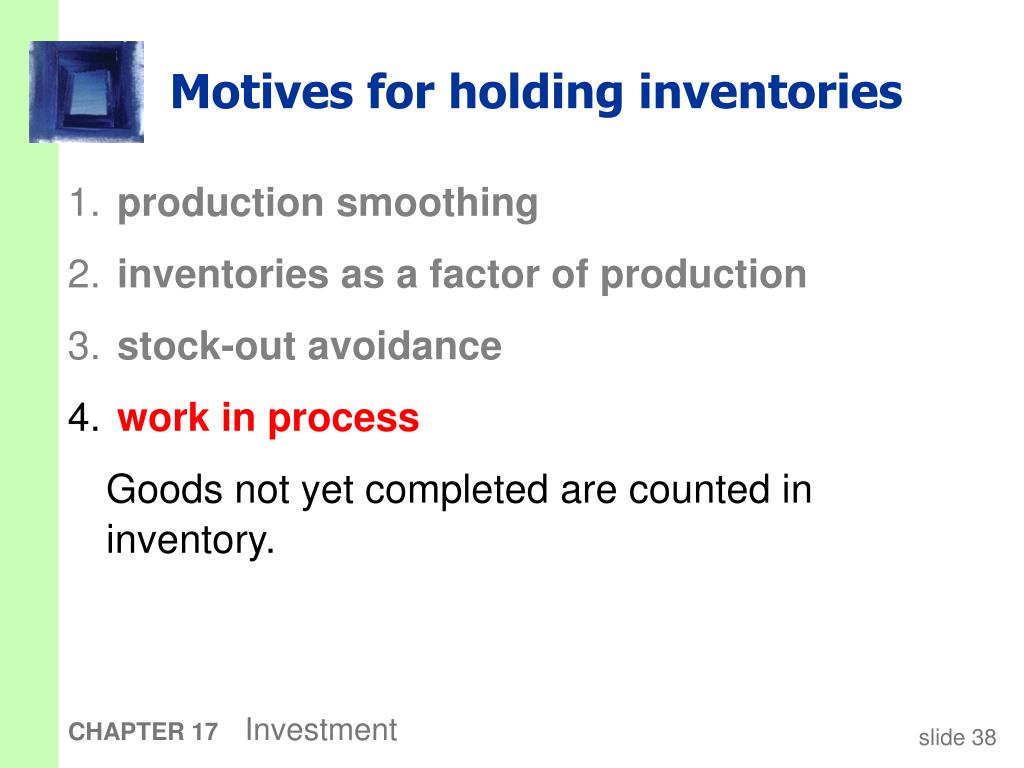 Motives for holding inventories

1. production smoothing
2. inventories as a factor of production
3. stock-out avoidance
4. work in process

Goods not yet completed are counted in inventory.

CHAPTER 17 Investment

slide 38